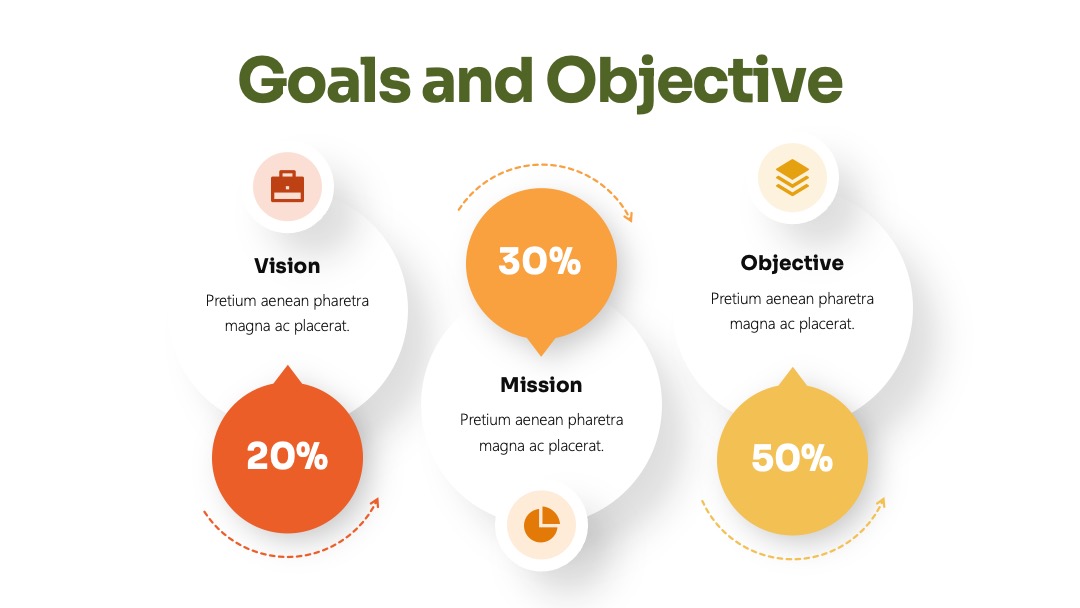 Goals and Objective

Vision
Pretium aenean pharetra magna ac placerat.

20%

30%

Mission
Pretium aenean pharetra magna ac placerat.

Objective
Pretium aenean pharetra magna ac placerat.

50%